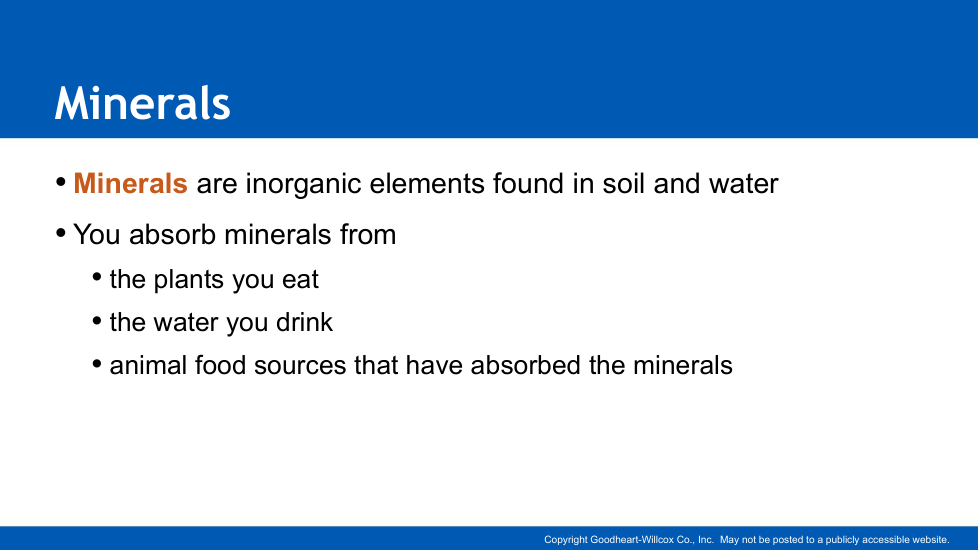 Minerals

• Minerals are inorganic elements found in soil and water

• You absorb minerals from

• the plants you eat

• the water you drink

• animal food sources that have absorbed the minerals

Copyright Goodheart-Willcox Co., Inc. May not be posted to a publicly accessible website.